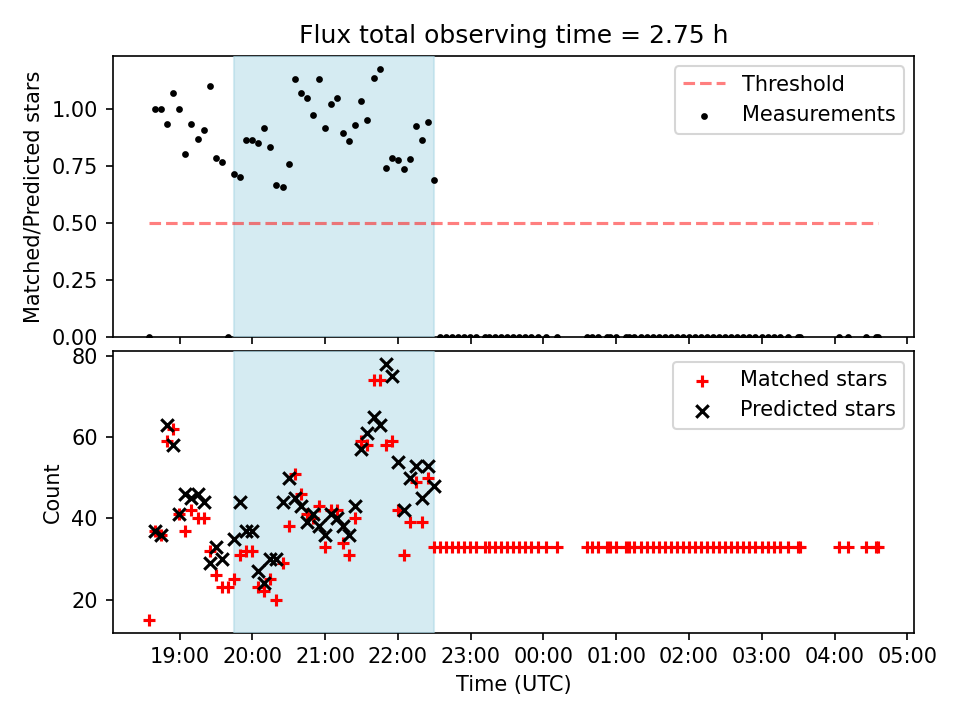 Flux total observing time = 2.75 h

Matched/Predicted stars

1.00
0.75
0.50
0.25
0.00

Threshold
Measurements

Count

80
60
40
20

Matched stars
Predicted stars

19:00 20:00 21:00 22:00 23:00 00:00 01:00 02:00 03:00 04:00 05:00

Time (UTC)